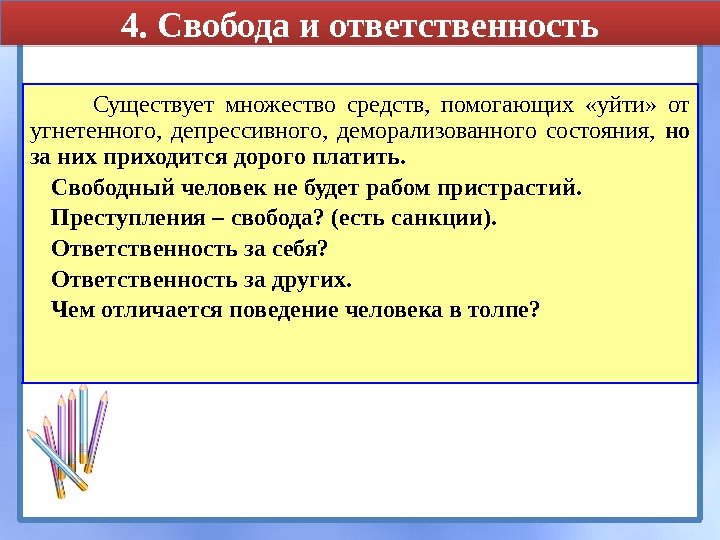 4. Свобода и ответственность

Существует множество средств, помогающих «уйти» от угнетенного, депрессивного, деморализованного состояния, но за них приходится дорого платить.

Свободный человек не будет рабом пристрастий.

Преступления – свобода? (есть санкции).

Ответственность за себя?

Ответственность за других.

Чем отличается поведение человека в толпе?